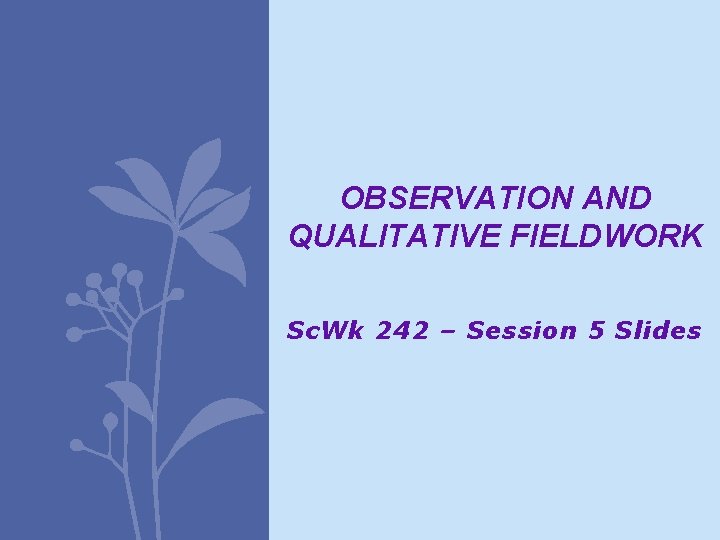 OBSERVATION AND QUALITATIVE FIELDWORK

ScWk 242 – Session 5 Slides